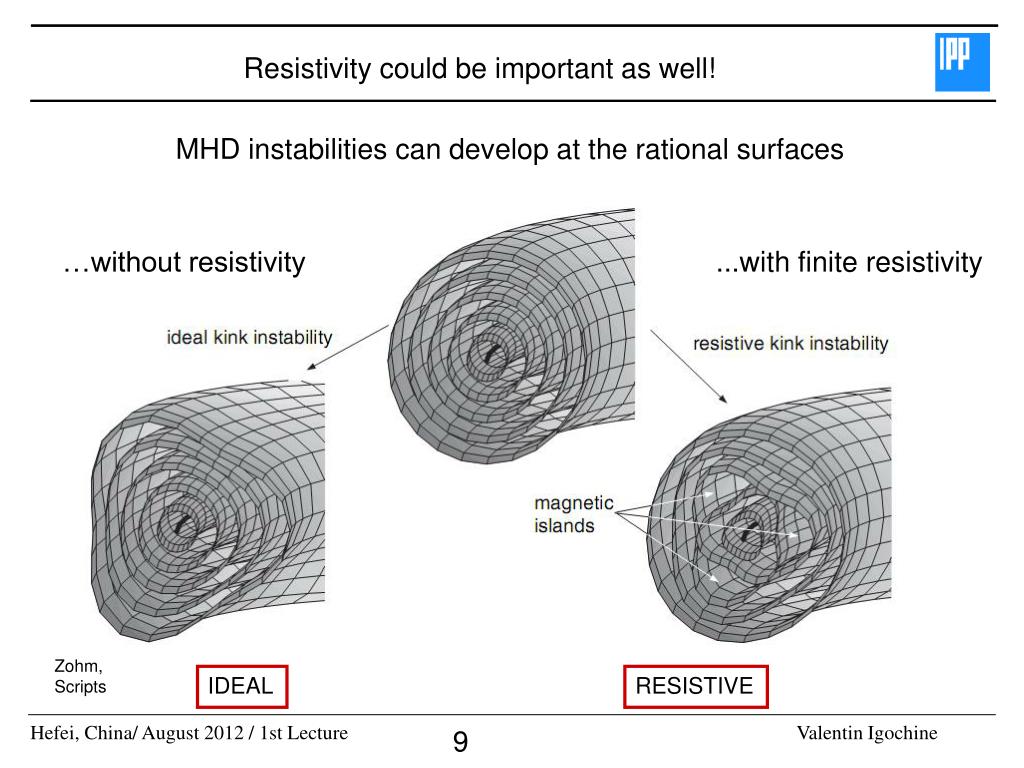 Resistivity could be important as well!

IPP

MHD instabilities can develop at the rational surfaces

…without resistivity

...with finite resistivity

ideal kink instability

resistive kink instability

magnetic islands

Zohm, Scripts

IDEAL

RESISTIVE

Hefei, China/ August 2012 / 1st Lecture

9

Valentin Igochine